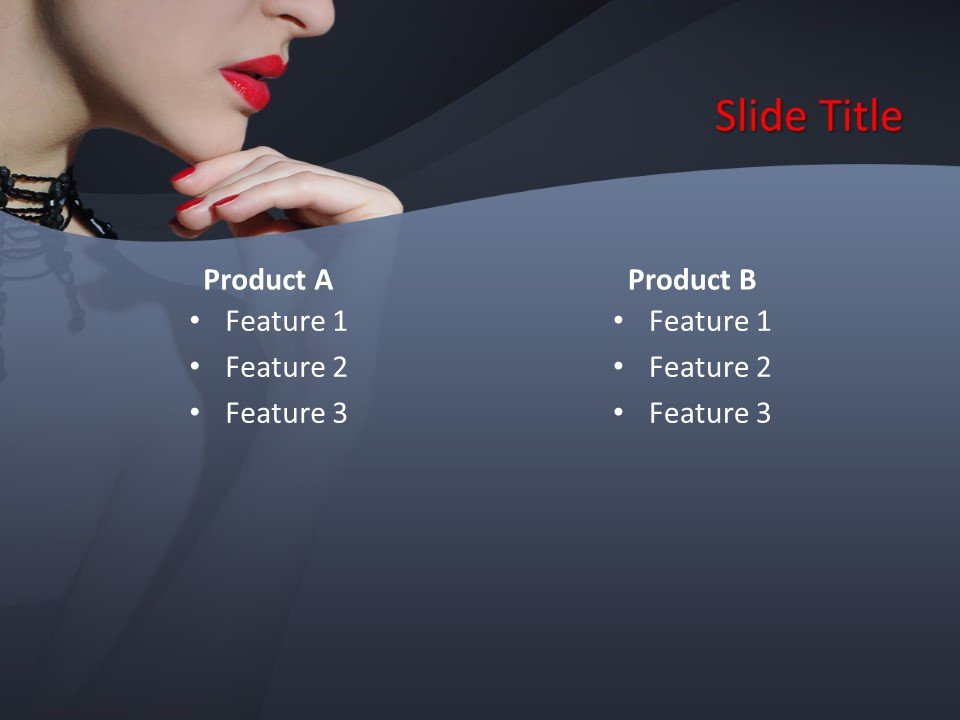 Slide Title

Product A
• Feature 1
• Feature 2
• Feature 3

Product B
• Feature 1
• Feature 2
• Feature 3